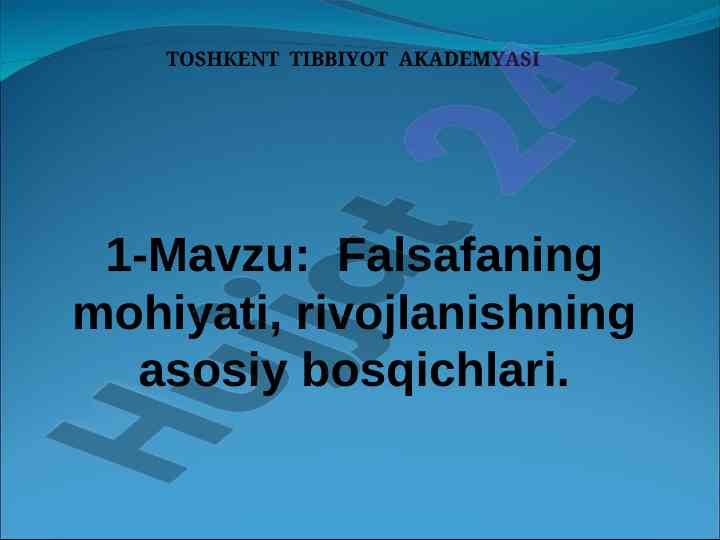 TOSHKENT TIBBIYOT AKADEMYASI

1-Mavzu: Falsafaning mohiyati, rivojlanishning asosiy bosqichlari.

Hujjat 24